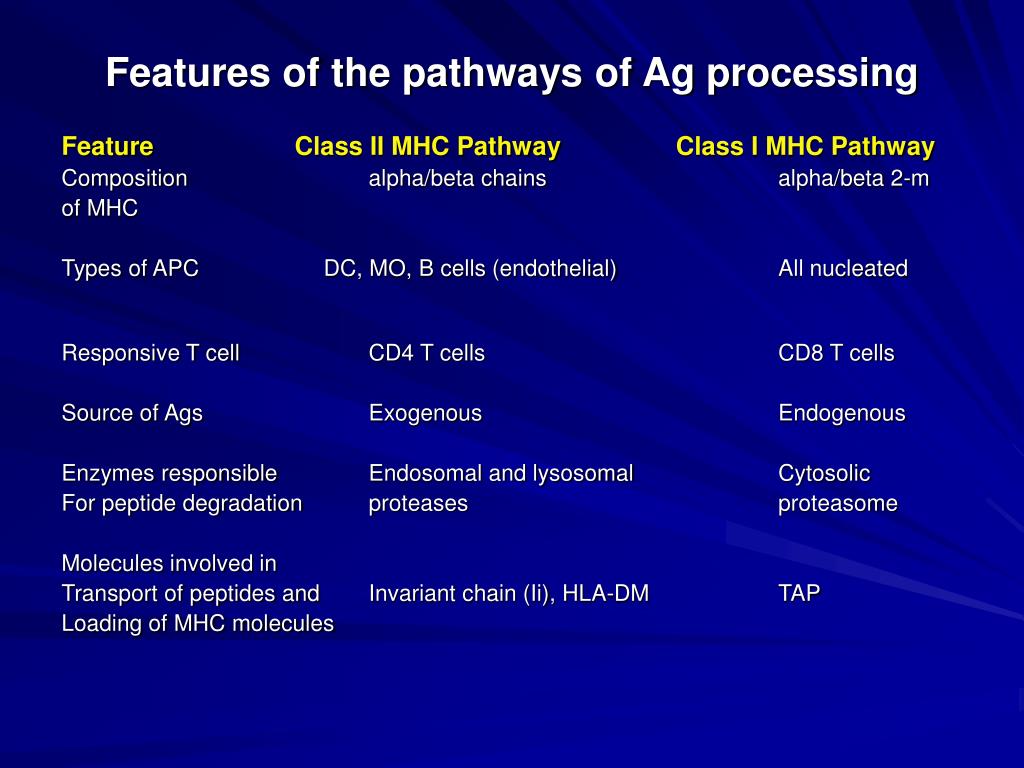 Features of the pathways of Ag processing

| Feature | Class II MHC Pathway | Class I MHC Pathway |
|---|---|---|
| Composition of MHC | alpha/beta chains | alpha/beta 2-m |
| Types of APC | DC, MO, B cells (endothelial) | All nucleated |
| Responsive T cell | CD4 T cells | CD8 T cells |
| Source of Ags | Exogenous | Endogenous |
| Enzymes responsible For peptide degradation | Endosomal and lysosomal proteases | Cytosolic proteasome |
| Molecules involved in Transport of peptides and Loading of MHC molecules | Invariant chain (Ii), HLA-DM | TAP |